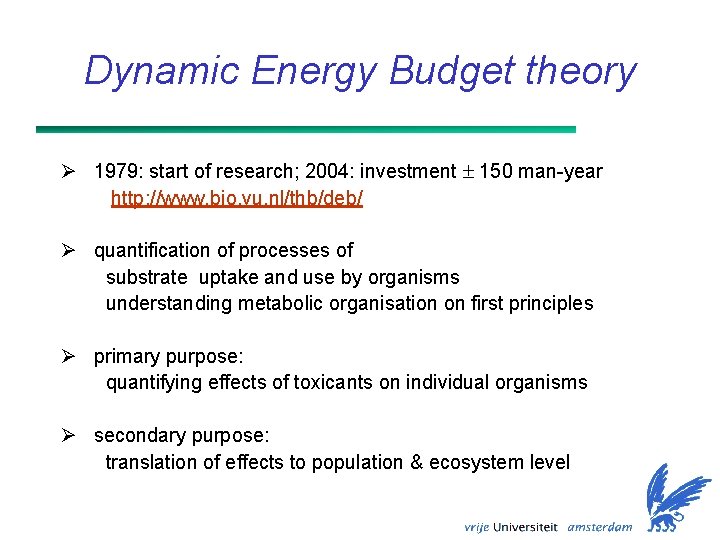 Dynamic Energy Budget theory

➢ 1979: start of research; 2004: investment $\pm$ 150 man-year
http://www.bio.vu.nl/thb/deb/

➢ quantification of processes of
substrate uptake and use by organisms
understanding metabolic organisation on first principles

➢ primary purpose:
quantifying effects of toxicants on individual organisms

➢ secondary purpose:
translation of effects to population & ecosystem level

vrije Universiteit amsterdam